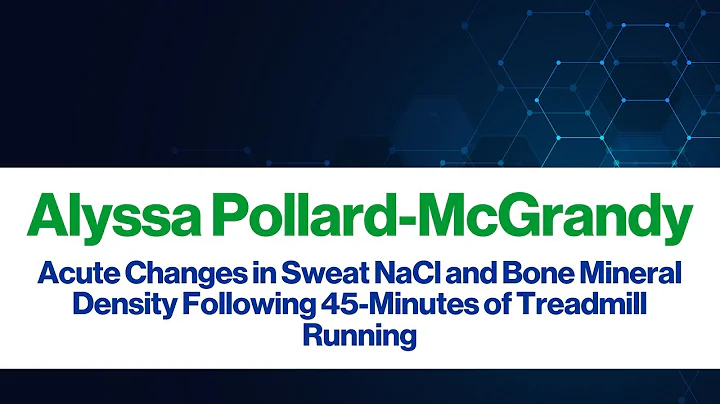 Alyssa Pollard-McGrandy

Acute Changes in Sweat NaCl and Bone Mineral Density Following 45-Minutes of Treadmill Running